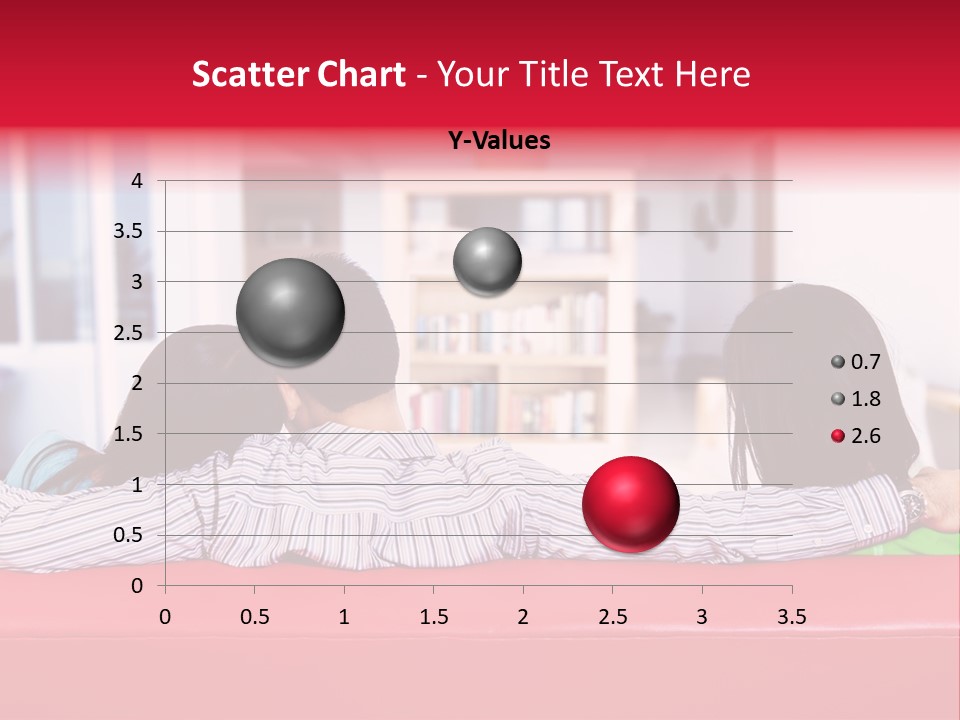 Scatter Chart - Your Title Text Here

Y-Values

4
3.5
3
2.5
2
1.5
1
0.5
0

0 0.5 1 1.5 2 2.5 3 3.5

0.7
1.8
2.6